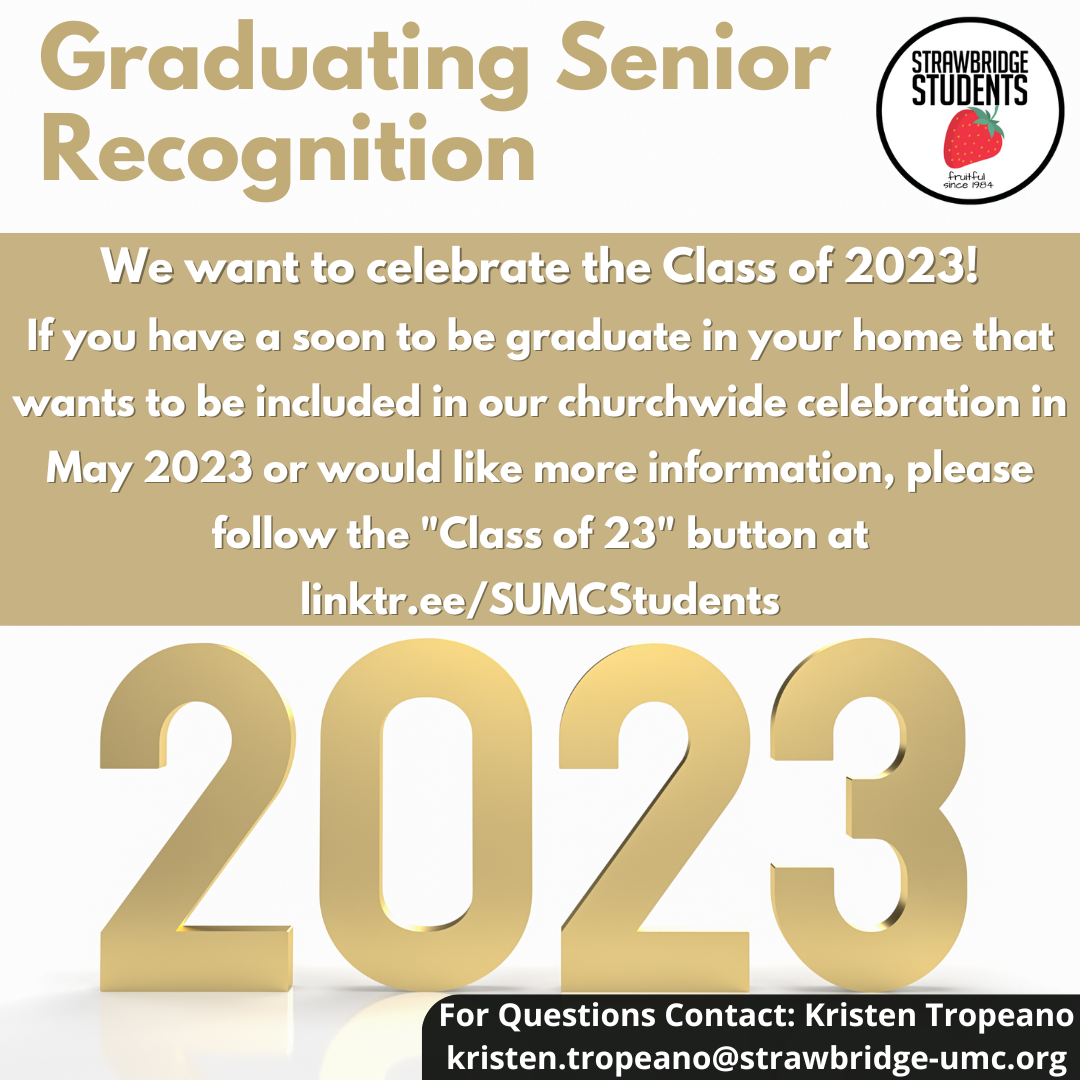 Graduating Senior Recognition

STRAWBRIDGE STUDENTS
fruitful since 1984

We want to celebrate the Class of 2023!
If you have a soon to be graduate in your home that wants to be included in our churchwide celebration in May 2023 or would like more information, please follow the "Class of 23" button at linktr.ee/SUMCStudents

2023

For Questions Contact: Kristen Tropeano
kristen.tropeano@strawbridge-umc.org